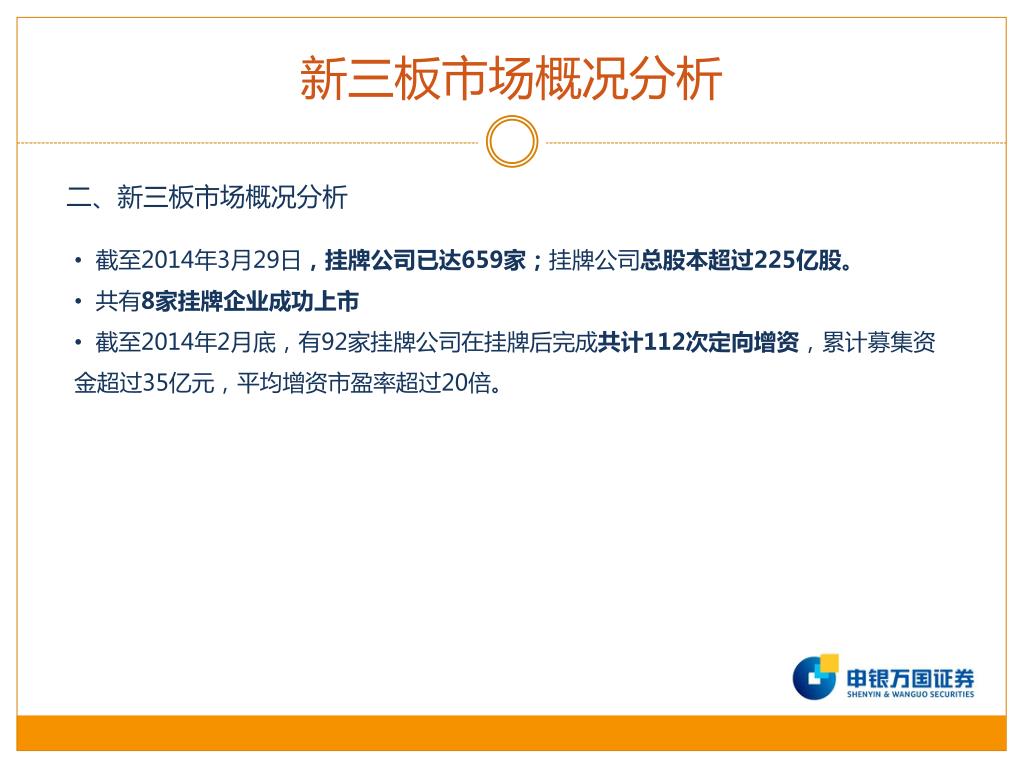 新三板市场概况分析

二、新三板市场概况分析

• 截至2014年3月29日，挂牌公司已达659家；挂牌公司总股本超过225亿股。

• 共有8家挂牌企业成功上市

• 截至2014年2月底，有92家挂牌公司在挂牌后完成共计112次定向增资，累计募集资金超过35亿元，平均增资市盈率超过20倍。

申银万国证券
SHENYIN & WANGUO SECURITIES